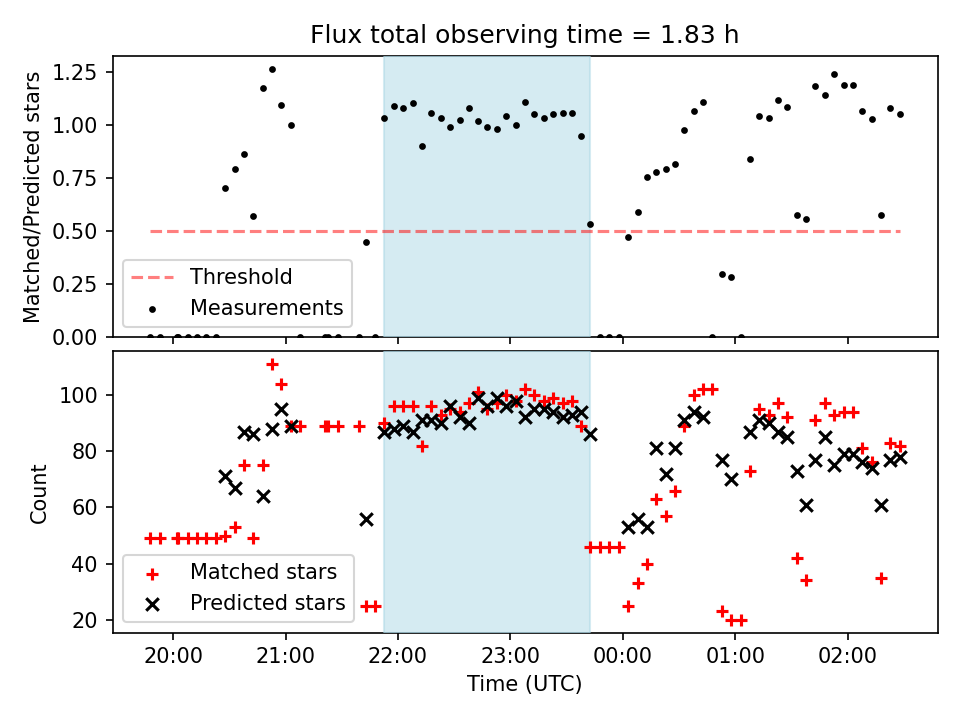 Flux total observing time = 1.83 h

Matched/Predicted stars

1.25
1.00
0.75
0.50
0.25
0.00

Threshold
Measurements

Count

100
80
60
40
20

Matched stars
Predicted stars

20:00
21:00
22:00
23:00
00:00
01:00
02:00

Time (UTC)